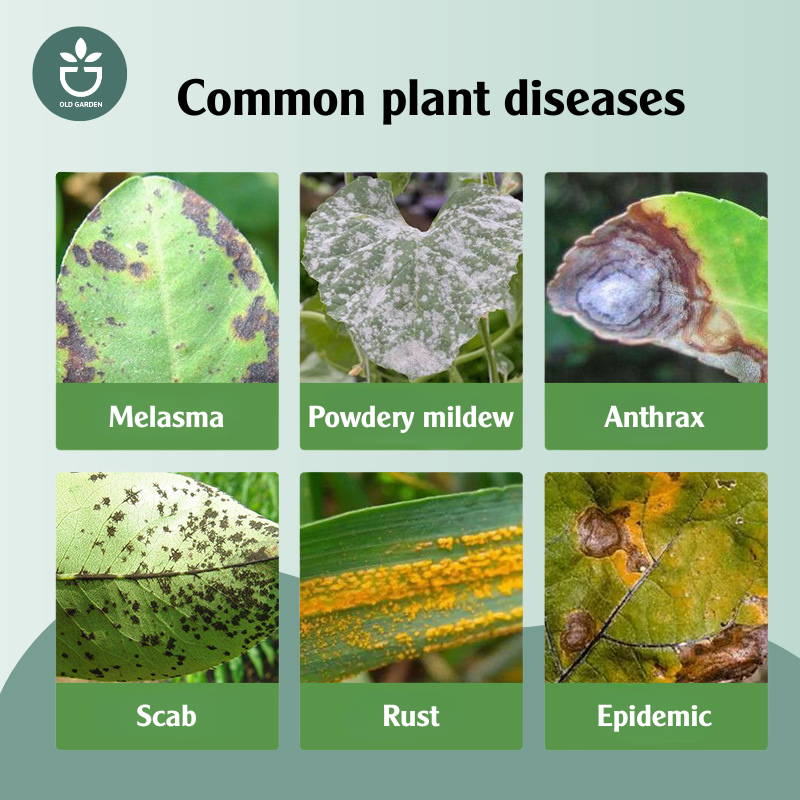 OLD GARDEN

Common plant diseases

Melasma

Powdery mildew

Anthrax

Scab

Rust

Epidemic